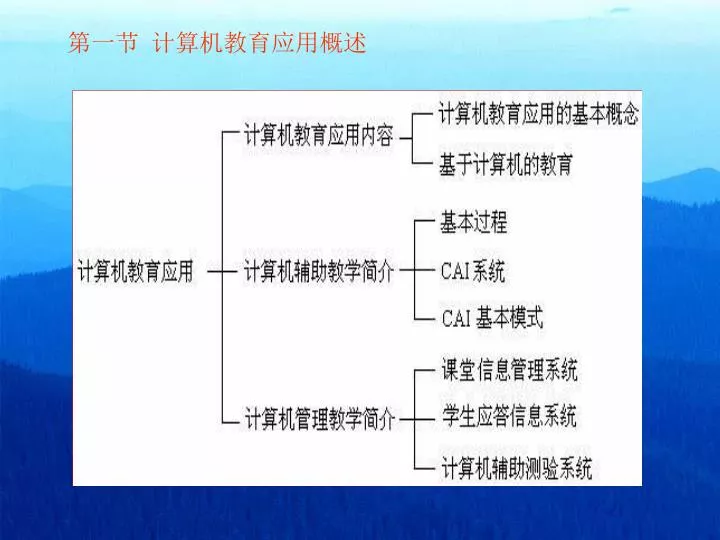 第一节 计算机教育应用概述

计算机教育应用

计算机教育应用内容

计算机教育应用的基本概念

基于计算机的教育

计算机辅助教学简介

基本过程

CAI系统

CAI 基本模式

计算机管理教学简介

课堂信息管理系统

学生应答信息系统

计算机辅助测验系统